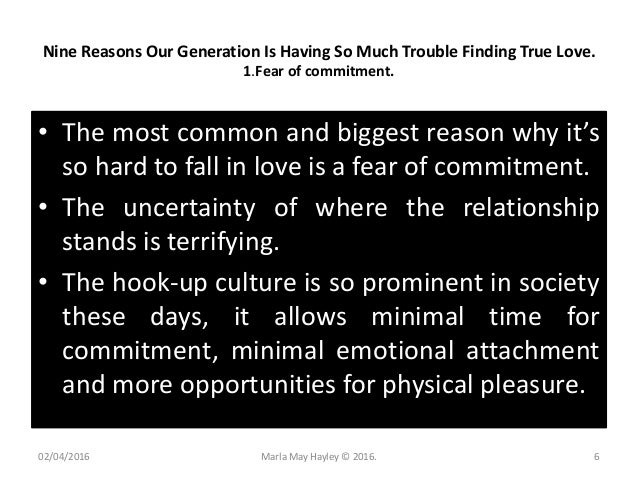 Nine Reasons Our Generation Is Having So Much Trouble Finding True Love.
1.Fear of commitment.

• The most common and biggest reason why it's so hard to fall in love is a fear of commitment.
• The uncertainty of where the relationship stands is terrifying.
• The hook-up culture is so prominent in society these days, it allows minimal time for commitment, minimal emotional attachment and more opportunities for physical pleasure.

02/04/2016
Marla May Hayley © 2016.
6